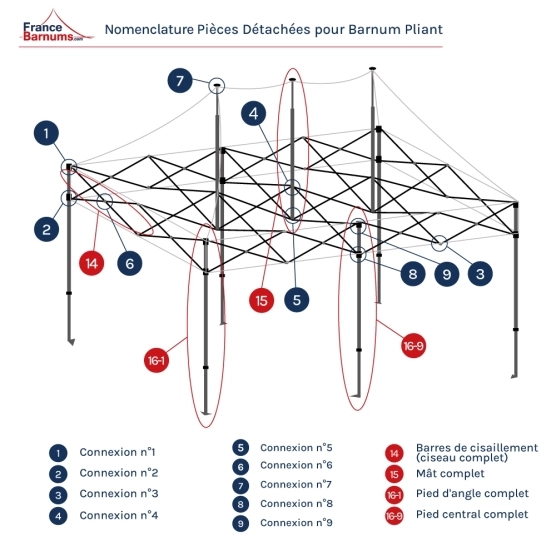 France Barnums.com

Nomenclature Pièces Détachées pour Barnum Pliant

7
4
1
2
14
6
15
5
8
9
3
16-1
16-9

1 Connexion n°1
2 Connexion n°2
3 Connexion n°3
4 Connexion n°4

5 Connexion n°5
6 Connexion n°6
7 Connexion n°7
8 Connexion n°8
9 Connexion n°9

14 Barres de cisaillement (ciseau complet)
15 Mât complet
16-1 Pied d'angle complet
16-9 Pied central complet